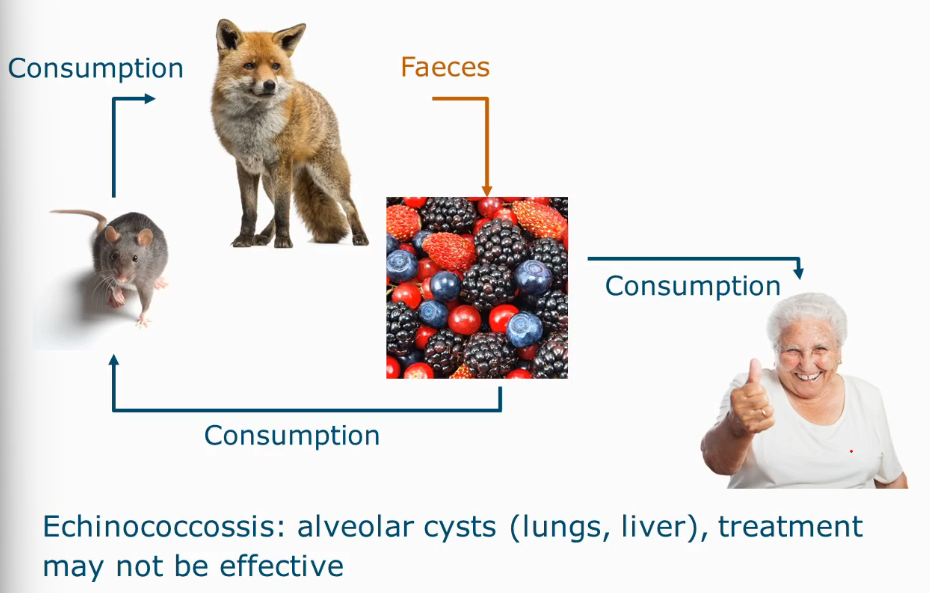 Consumption

Faeces

Consumption

Consumption

Echinococcossis: alveolar cysts (lungs, liver), treatment may not be effective